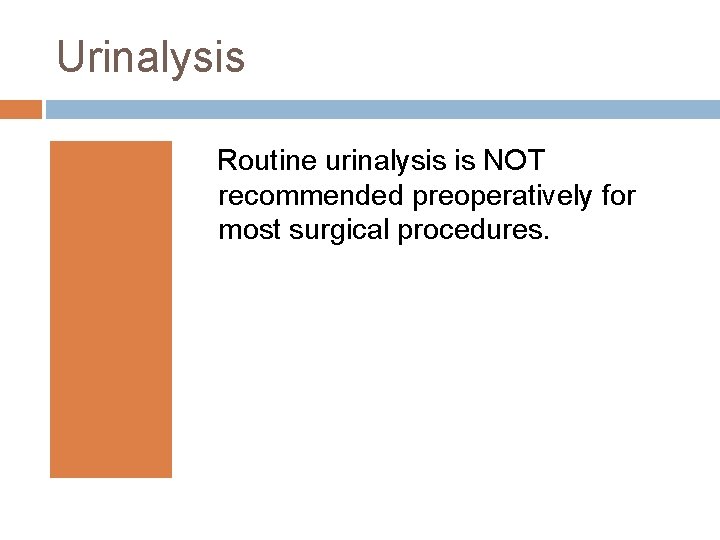 Urinalysis

Routine urinalysis is NOT recommended preoperatively for most surgical procedures.